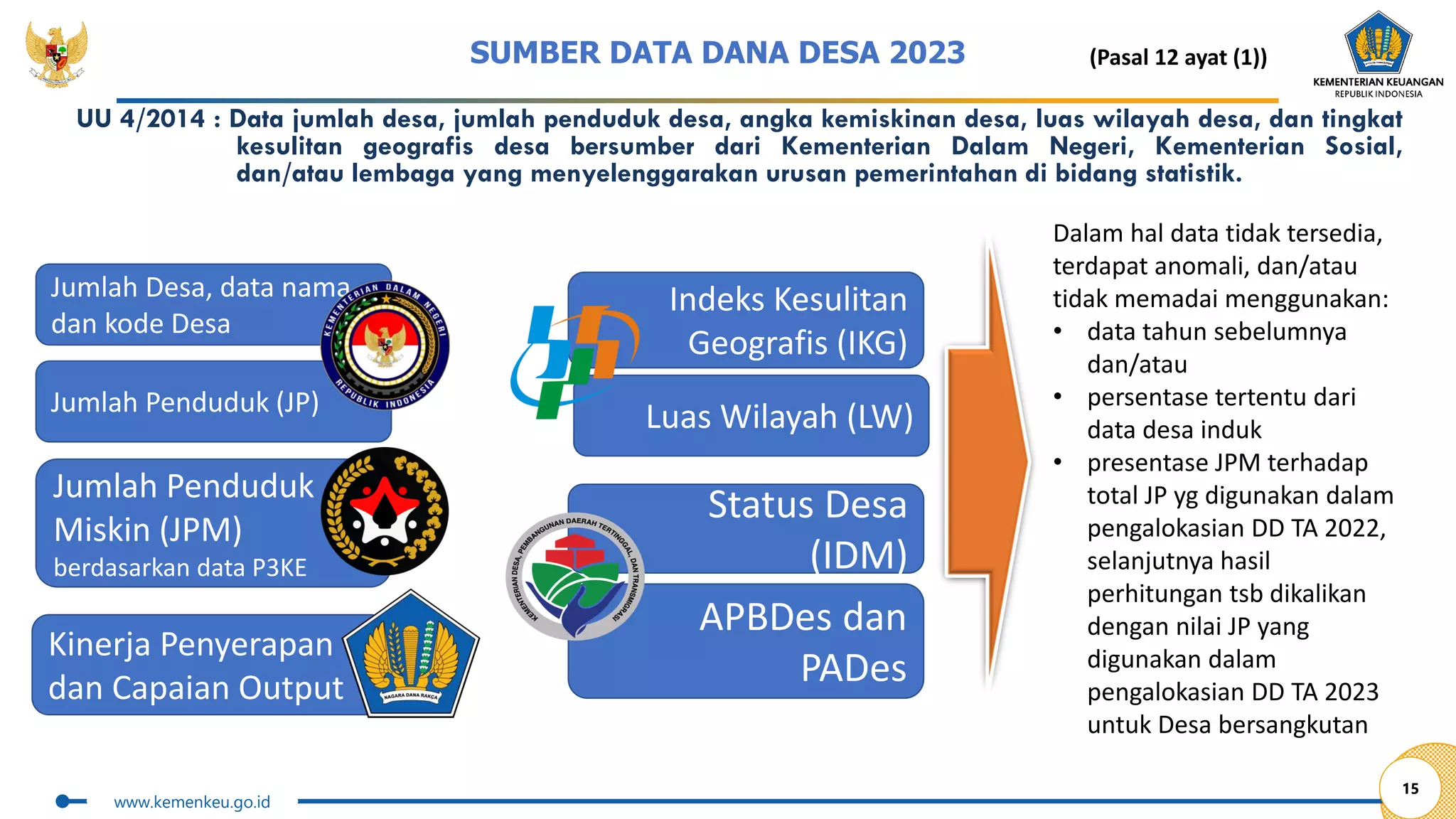 SUMBER DATA DANA DESA 2023

(Pasal 12 ayat (1))

KEMENTERIAN KEUANGAN
REPUBLIK INDONESIA

UU 4/2014 : Data jumlah desa, jumlah penduduk desa, angka kemiskinan desa, luas wilayah desa, dan tingkat kesulitan geografis desa bersumber dari Kementerian Dalam Negeri, Kementerian Sosial, dan/atau lembaga yang menyelenggarakan urusan pemerintahan di bidang statistik.

Jumlah Desa, data nama dan kode Desa

KEMENTERIAN DALAM NEGERI REPUBLIK INDONESIA

Jumlah Penduduk (JP)

Jumlah Penduduk Miskin (JPM)
berdasarkan data P3KE

Kinerja Penyerapan dan Capaian Output

NAGARA DANA RAKCA

Indeks Kesulitan Geografis (IKG)

Luas Wilayah (LW)

Status Desa (IDM)

KEMENTERIAN DESA, PEMBANGUNAN DAERAH TERTINGGAL, DAN TRANSMIGRASI

APBDes dan PADes

Dalam hal data tidak tersedia, terdapat anomali, dan/atau tidak memadai menggunakan:
• data tahun sebelumnya dan/atau
• persentase tertentu dari data desa induk
• presentase JPM terhadap total JP yg digunakan dalam pengalokasian DD TA 2022, selanjutnya hasil perhitungan tsb dikalikan dengan nilai JP yang digunakan dalam pengalokasian DD TA 2023 untuk Desa bersangkutan

www.kemenkeu.go.id

15